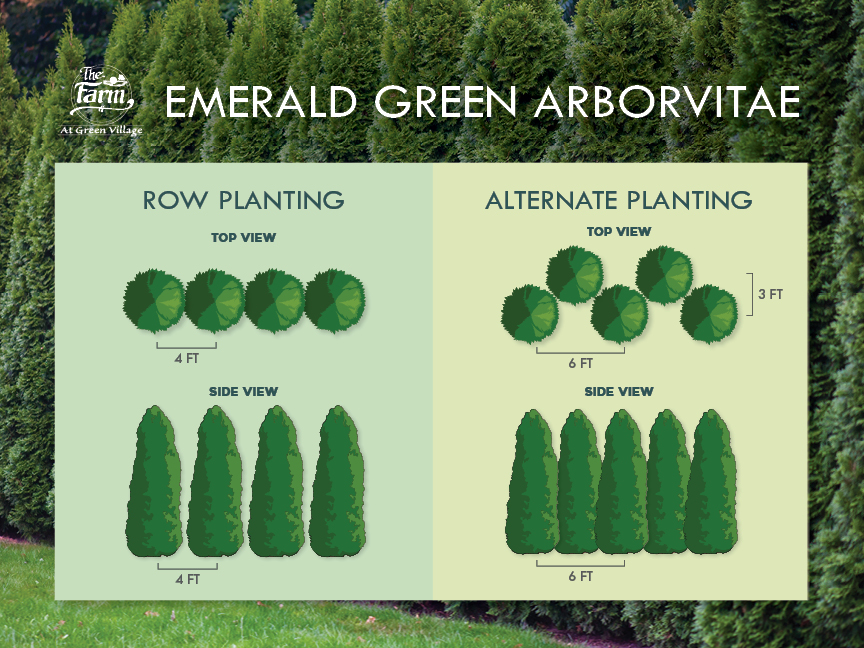 The Farm
At Green Village

EMERALD GREEN ARBORVITAE

ROW PLANTING

TOP VIEW

4 FT

SIDE VIEW

4 FT

ALTERNATE PLANTING

TOP VIEW

3 FT

6 FT

SIDE VIEW

6 FT